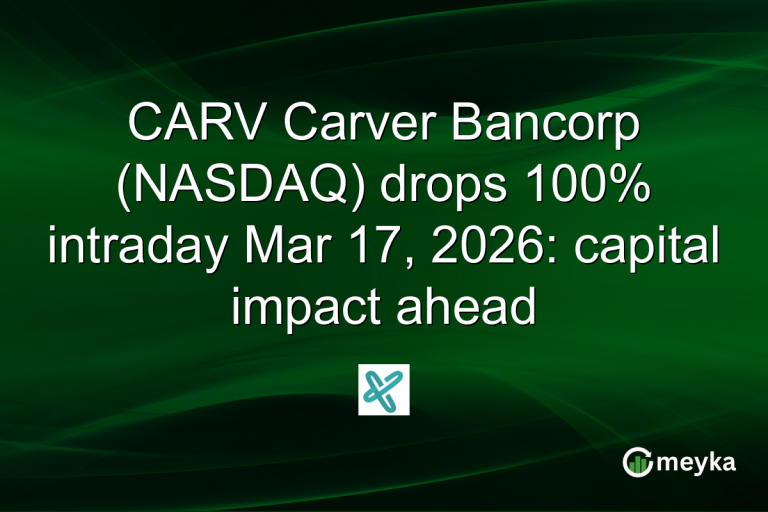 CARV Carver Bancorp (NASDAQ) drops 100% intraday Mar 17, 2026: capital impact ahead

meyka